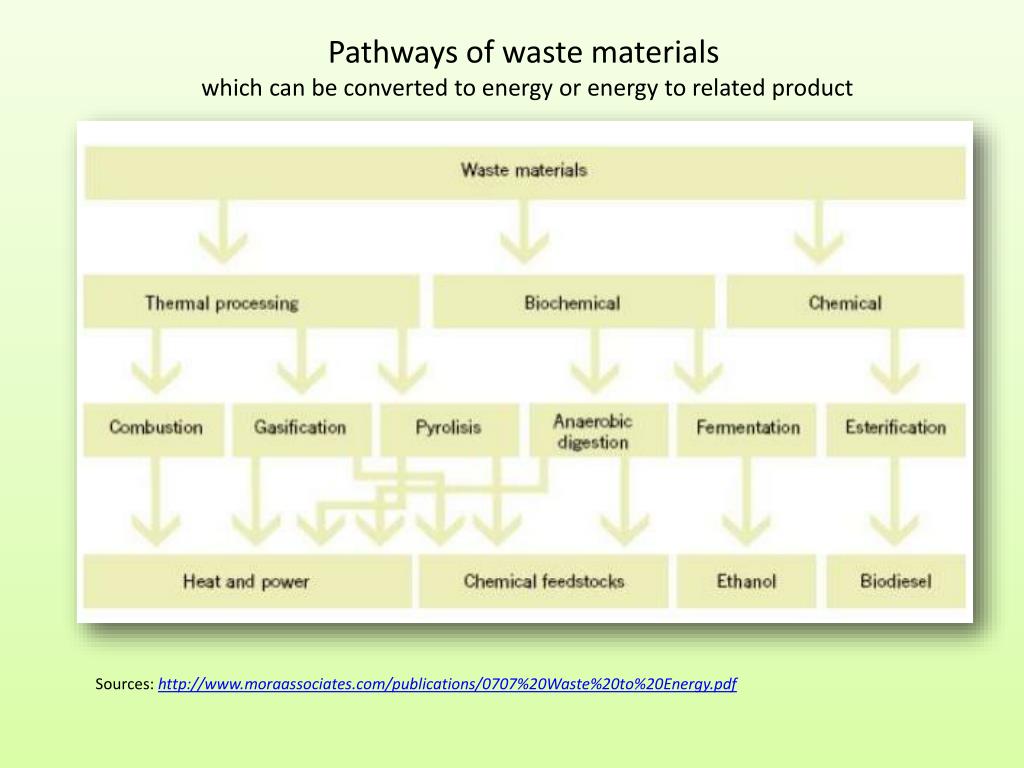 Pathways of waste materials
which can be converted to energy or energy to related product

Waste materials

Thermal processing

Biochemical

Chemical

Combustion

Gasification

Pyrolisis

Anaerobic digestion

Fermentation

Esterification

Heat and power

Chemical feedstocks

Ethanol

Biodiesel

Sources: http://www.moraassociates.com/publications/0707%20Waste%20to%20Energy.pdf